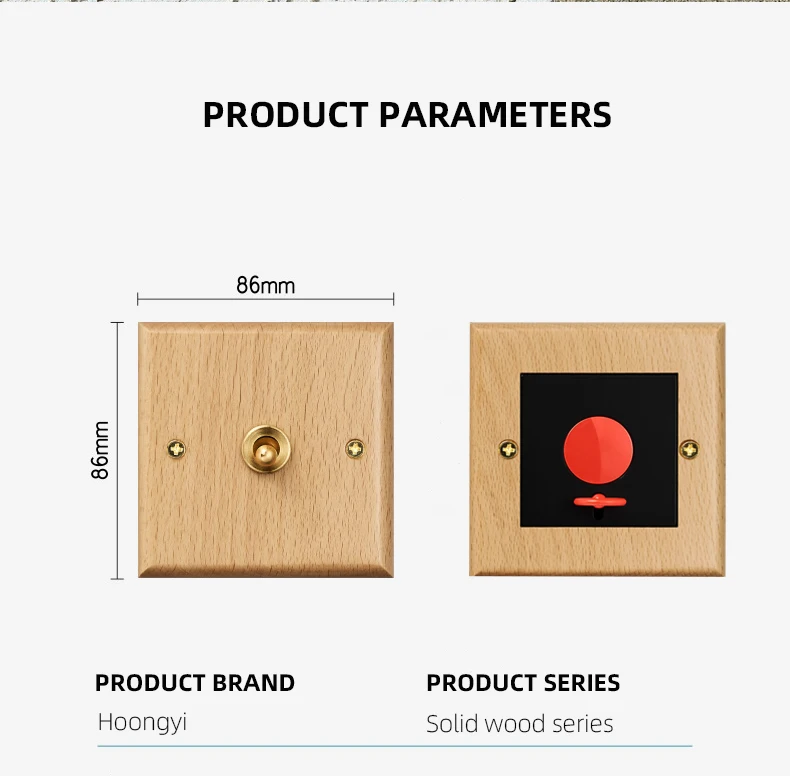 PRODUCT PARAMETERS

86mm

86mm

PRODUCT BRAND
Hoongyi

PRODUCT SERIES
Solid wood series